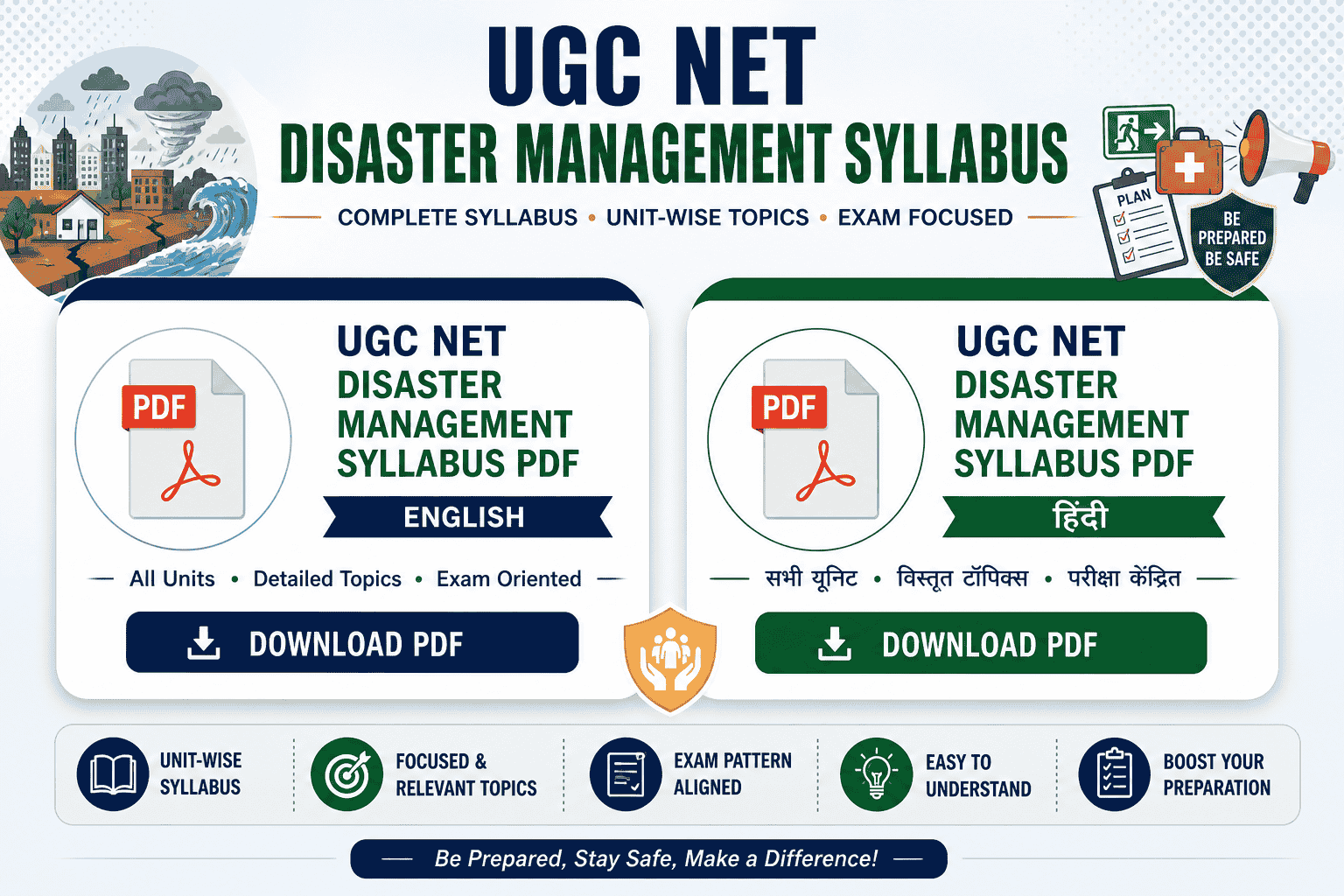 UGC NET
DISASTER MANAGEMENT SYLLABUS

COMPLETE SYLLABUS • UNIT-WISE TOPICS • EXAM FOCUSED

PLAN

BE PREPARED BE SAFE

PDF

UGC NET
DISASTER MANAGEMENT SYLLABUS PDF

ENGLISH

All Units • Detailed Topics • Exam Oriented

DOWNLOAD PDF

PDF

UGC NET
DISASTER MANAGEMENT SYLLABUS PDF

हिंदी

सभी यूनिट • विस्तृत टॉपिक्स • परीक्षा केंद्रित

DOWNLOAD PDF

UNIT-WISE SYLLABUS

FOCUSED & RELEVANT TOPICS

EXAM PATTERN ALIGNED

EASY TO UNDERSTAND

BOOST YOUR PREPARATION

Be Prepared, Stay Safe, Make a Difference!